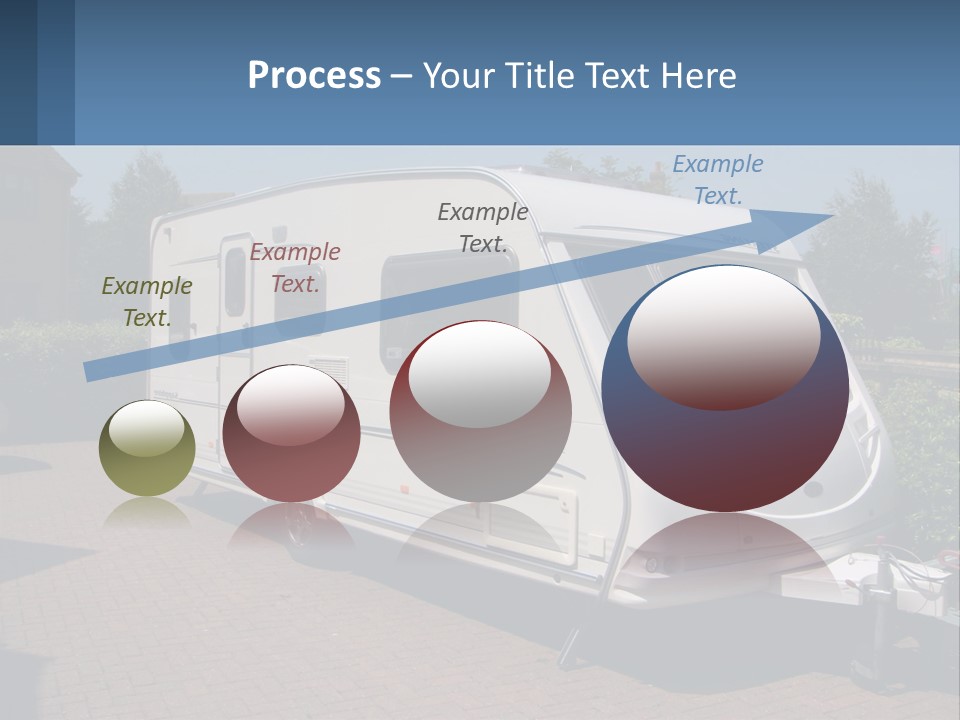 Process – Your Title Text Here

Example Text.

Example Text.

Example Text.

Example Text.